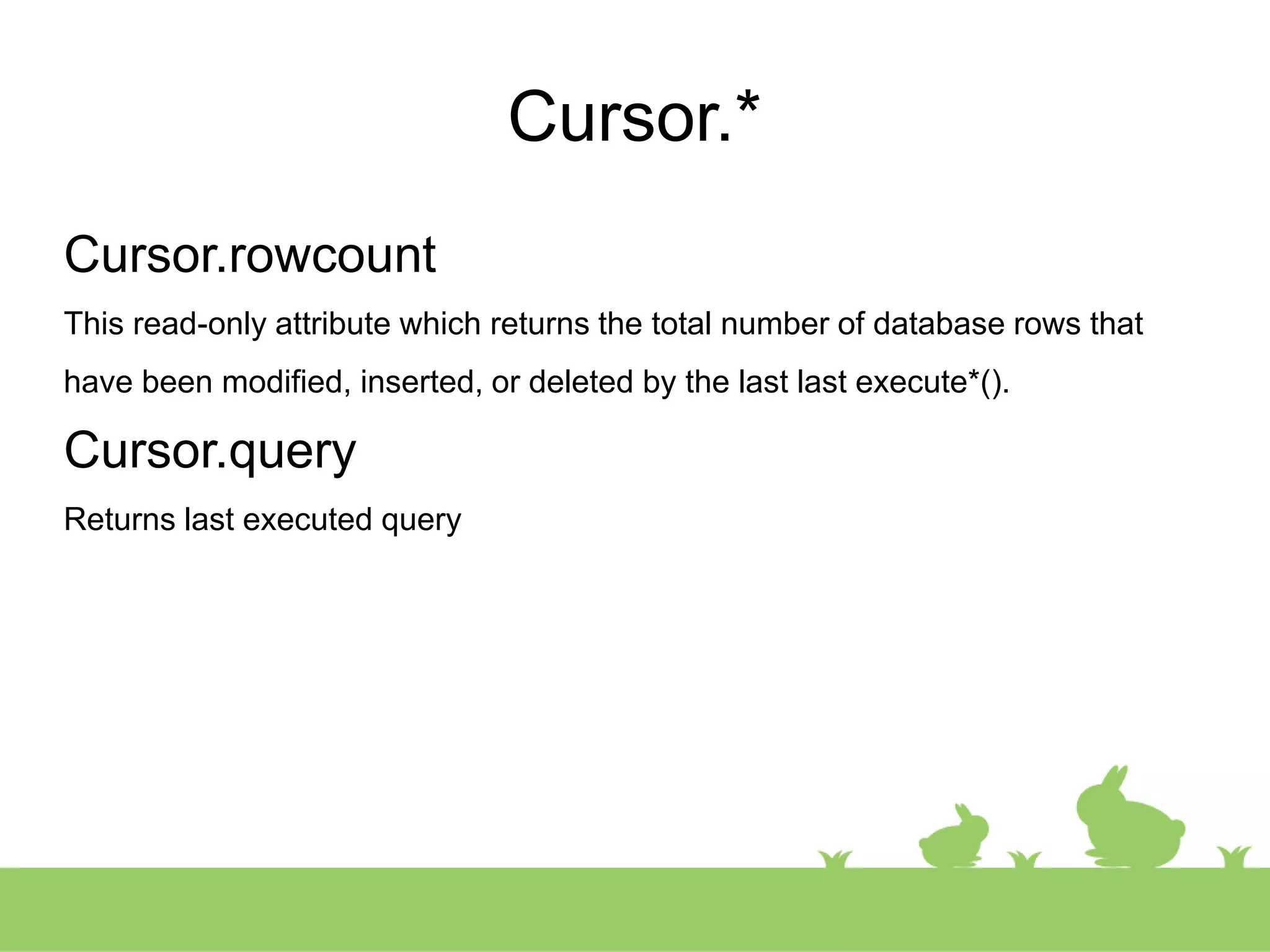 Cursor.*

Cursor.rowcount

This read-only attribute which returns the total number of database rows that have been modified, inserted, or deleted by the last last execute*().

Cursor.query

Returns last executed query